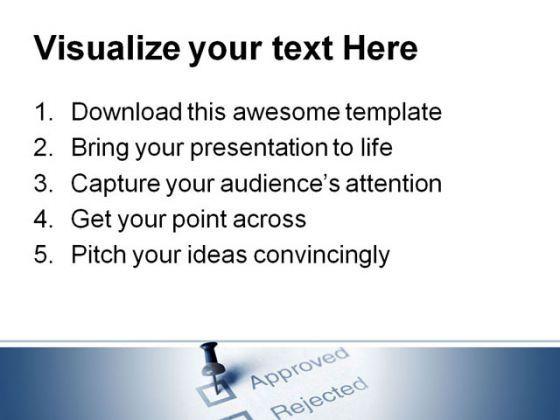 Visualize your text Here

1. Download this awesome template
2. Bring your presentation to life
3. Capture your audience's attention
4. Get your point across
5. Pitch your ideas convincingly

Approved
Rejected